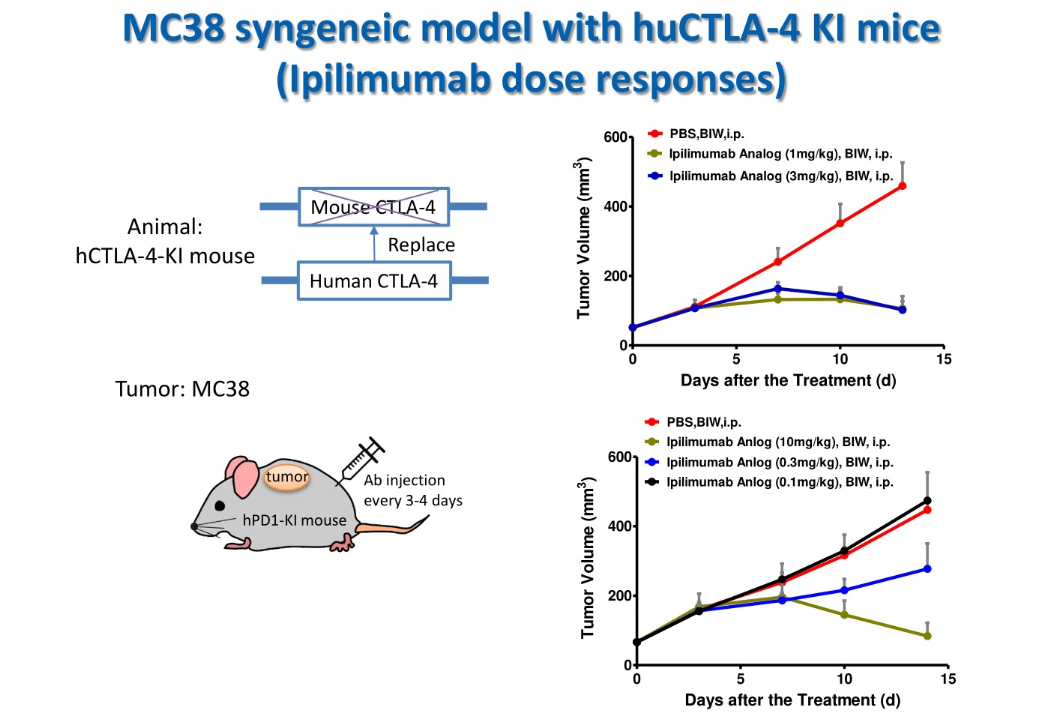 MC38 syngeneic model with huCTLA-4 KI mice (Ipilimumab dose responses)

Animal: hCTLA-4-KI mouse

Mouse CTLA-4

Replace

Human CTLA-4

Tumor: MC38

tumor

Ab injection every 3-4 days

hPD1-KI mouse

PBS,BIW,i.p.
Ipilimumab Analog (1mg/kg), BIW, i.p.
Ipilimumab Analog (3mg/kg), BIW, i.p.

Tumor Volume (mm$^3$)

600
400
200
0

0
5
10
15

Days after the Treatment (d)

PBS,BIW,i.p.
Ipilimumab Anlog (10mg/kg), BIW, i.p.
Ipilimumab Anlog (0.3mg/kg), BIW, i.p.
Ipilimumab Anlog (0.1mg/kg), BIW, i.p.

Tumor Volume (mm$^3$)

600
400
200
0

0
5
10
15

Days after the Treatment (d)